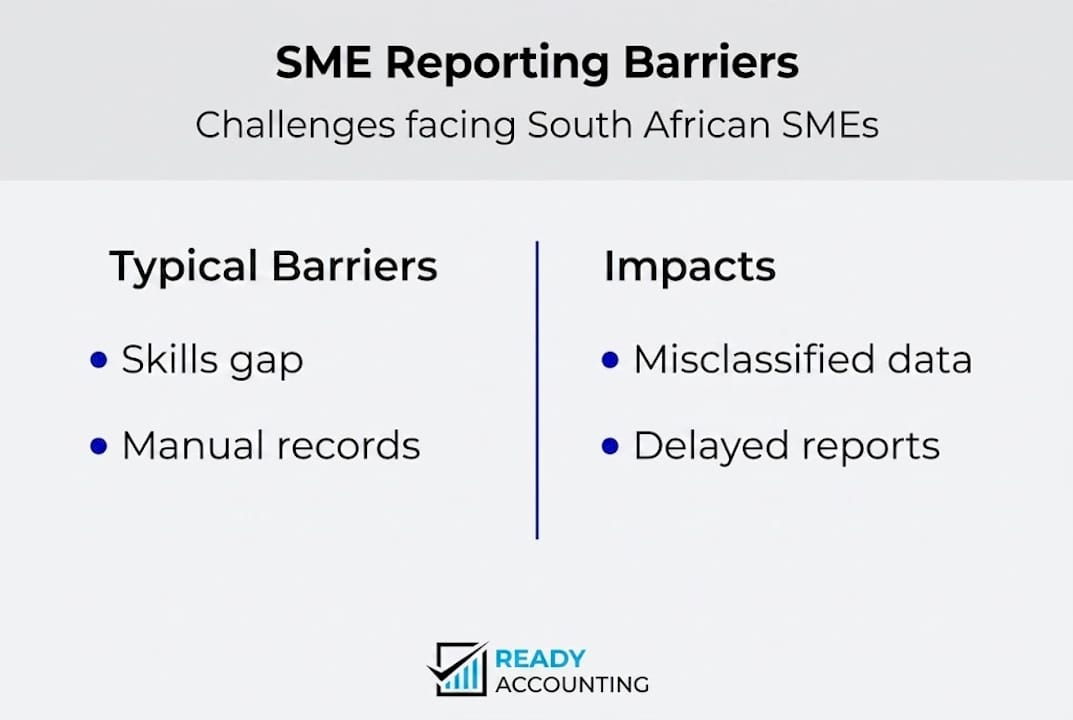 SME Reporting Barriers

Challenges facing South African SMEs

Typical Barriers

• Skills gap

• Manual records

Impacts

• Misclassified data

• Delayed reports

READY
ACCOUNTING